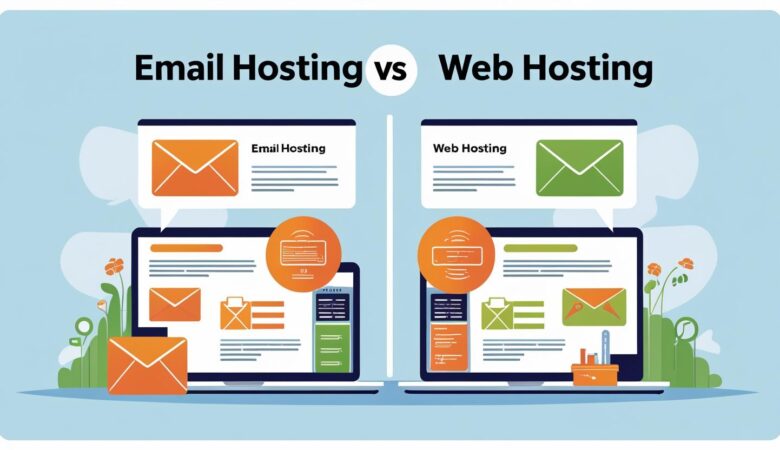 Email Hosting vs Web Hosting

Email Hosting

Web Hosting